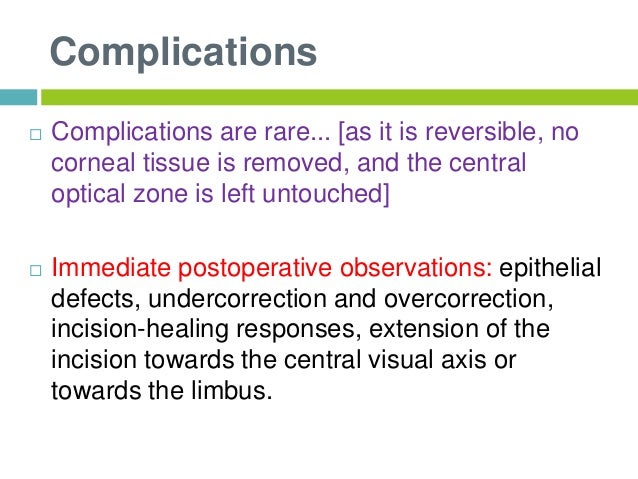 Complications

□ Complications are rare... [as it is reversible, no corneal tissue is removed, and the central optical zone is left untouched]

□ Immediate postoperative observations: epithelial defects, undercorrection and overcorrection, incision-healing responses, extension of the incision towards the central visual axis or towards the limbus.